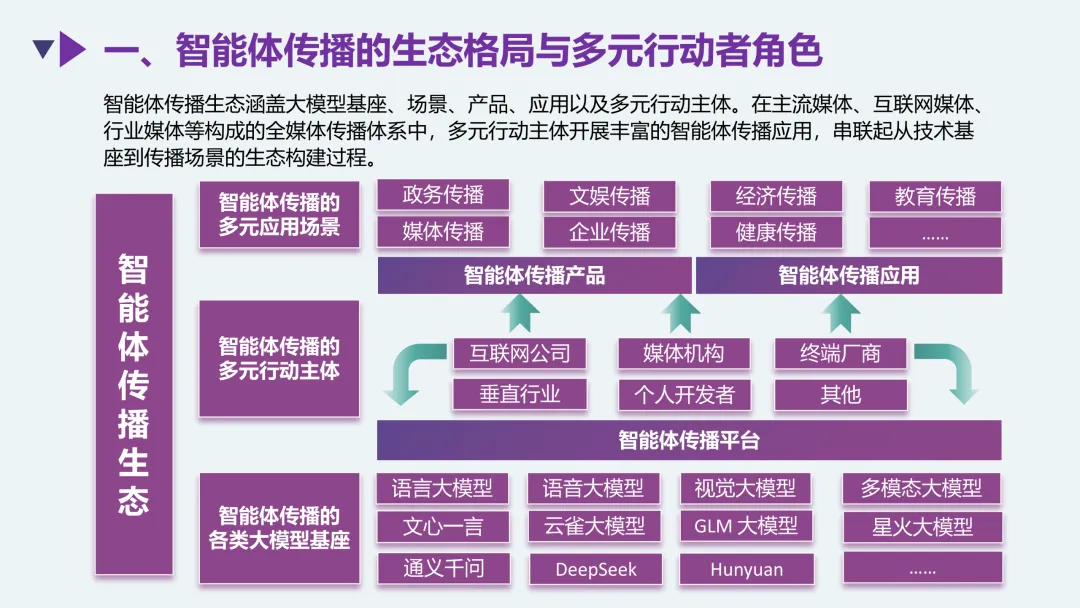 一、智能体传播的生态格局与多元行动者角色

智能体传播生态涵盖大模型基座、场景、产品、应用以及多元行动主体。在主流媒体、互联网媒体、行业媒体等构成的全媒体传播体系中，多元行动主体开展丰富的智能体传播应用，串联起从技术基座到传播场景的生态构建过程。

智能体传播生态

智能体传播的多元应用场景

政务传播 文娱传播 经济传播 教育传播
媒体传播 企业传播 健康传播 ……

智能体传播产品 智能体传播应用

智能体传播的多元行动主体

互联网公司 媒体机构 终端厂商
垂直行业 个人开发者 其他

智能体传播平台

智能体传播的各类大模型基座

语言大模型 语音大模型 视觉大模型 多模态大模型
文心一言 云雀大模型 GLM 大模型 星火大模型
通义千问 DeepSeek Hunyuan ……